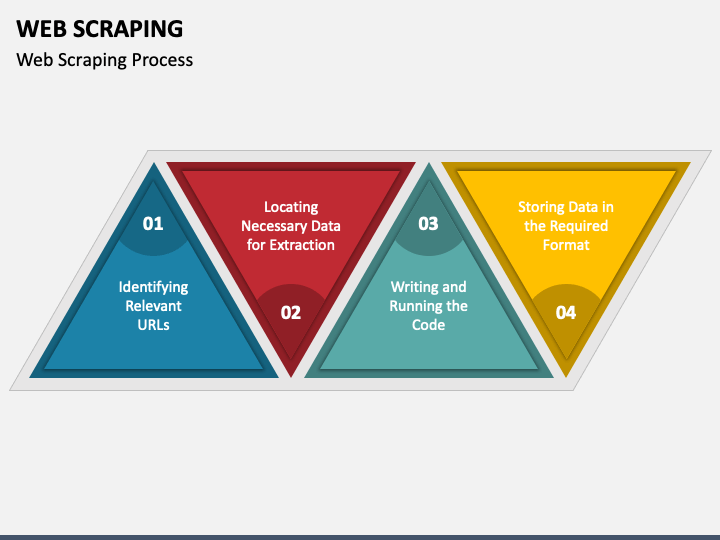 WEB SCRAPING

Web Scraping Process

01

Identifying Relevant URLs

Locating Necessary Data for Extraction

02

03

Writing and Running the Code

Storing Data in the Required Format

04